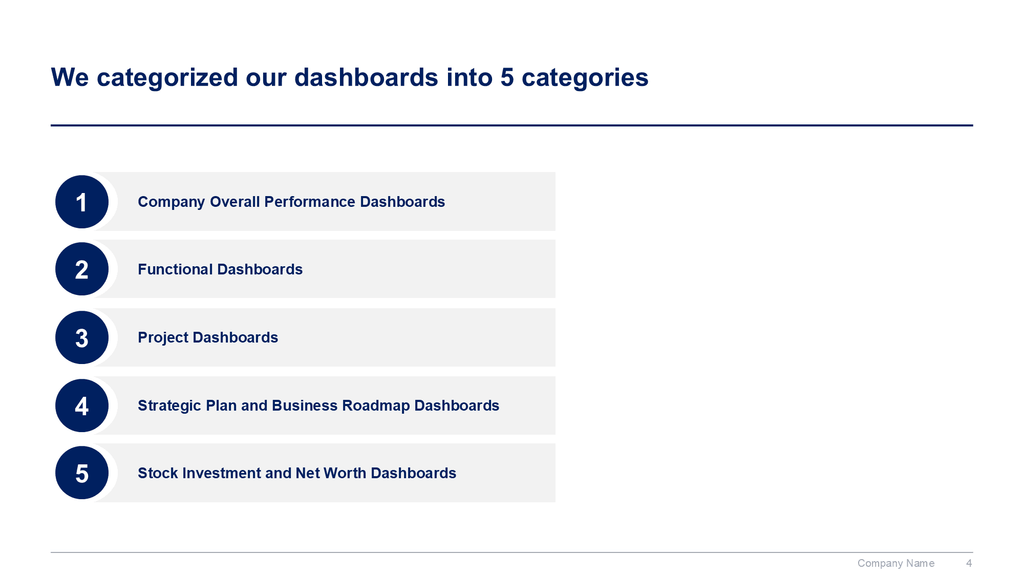 We categorized our dashboards into 5 categories

1 Company Overall Performance Dashboards

2 Functional Dashboards

3 Project Dashboards

4 Strategic Plan and Business Roadmap Dashboards

5 Stock Investment and Net Worth Dashboards

Company Name 4